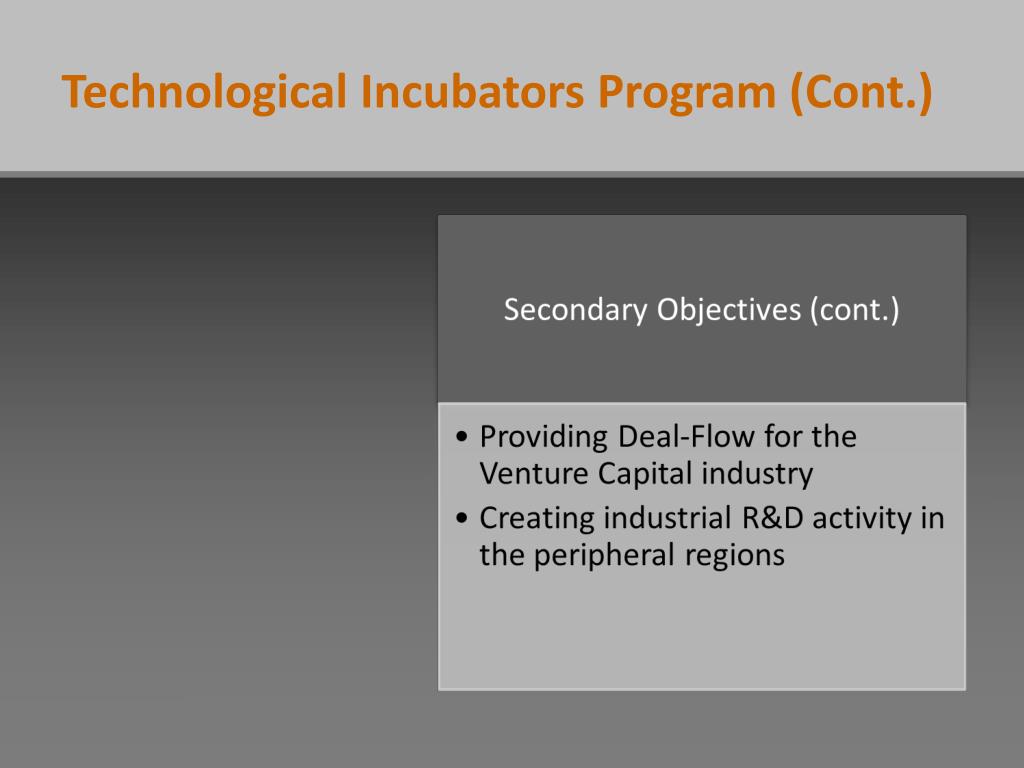 Technological Incubators Program (Cont.)

Secondary Objectives (cont.)

• Providing Deal-Flow for the Venture Capital industry
• Creating industrial R&D activity in the peripheral regions